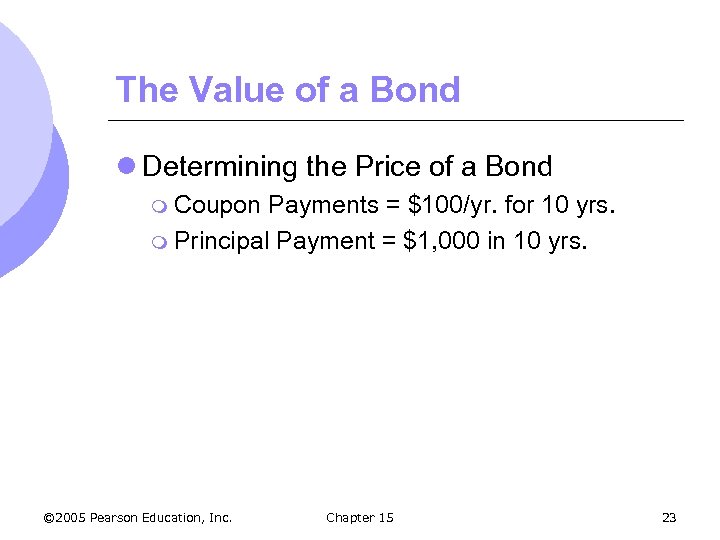 The Value of a Bond

Determining the Price of a Bond

Coupon Payments = \$100/yr. for 10 yrs.

Principal Payment = \$1,000 in 10 yrs.

©2005 Pearson Education, Inc.    Chapter 15    23